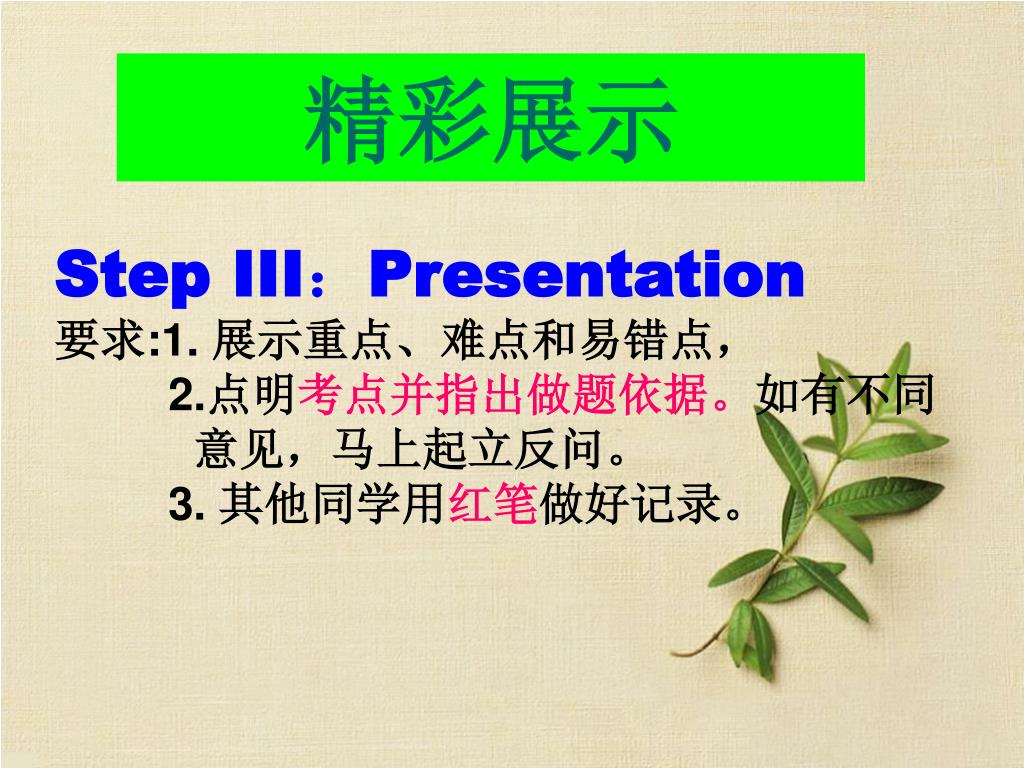 精彩展示

Step III：Presentation

要求:1. 展示重点、难点和易错点，

2.点明考点并指出做题依据。如有不同意见，马上起立反问。

3. 其他同学用红笔做好记录。